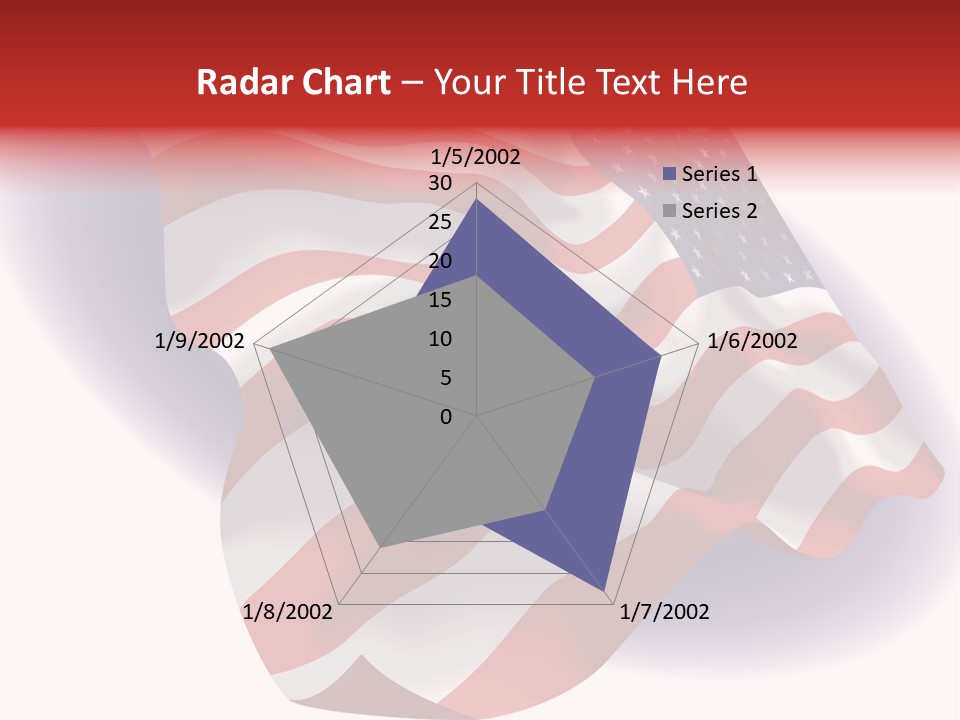 Radar Chart – Your Title Text Here

1/5/2002
30
25
20
15
10
5
0
1/6/2002
1/7/2002
1/8/2002
1/9/2002

Series 1
Series 2